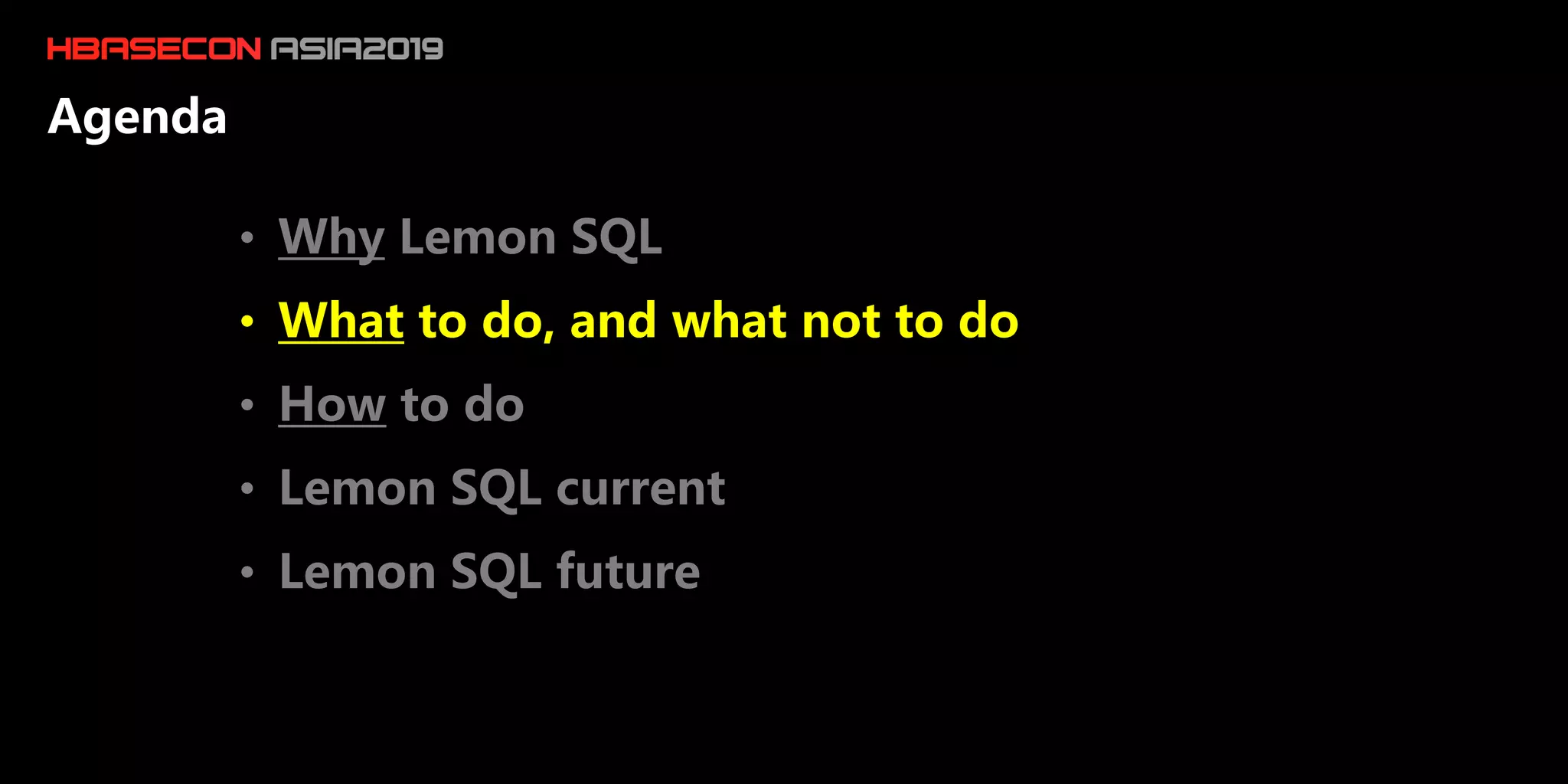 HBASECON ASIA2019

Agenda

• Why Lemon SQL
• What to do, and what not to do
• How to do
• Lemon SQL current
• Lemon SQL future